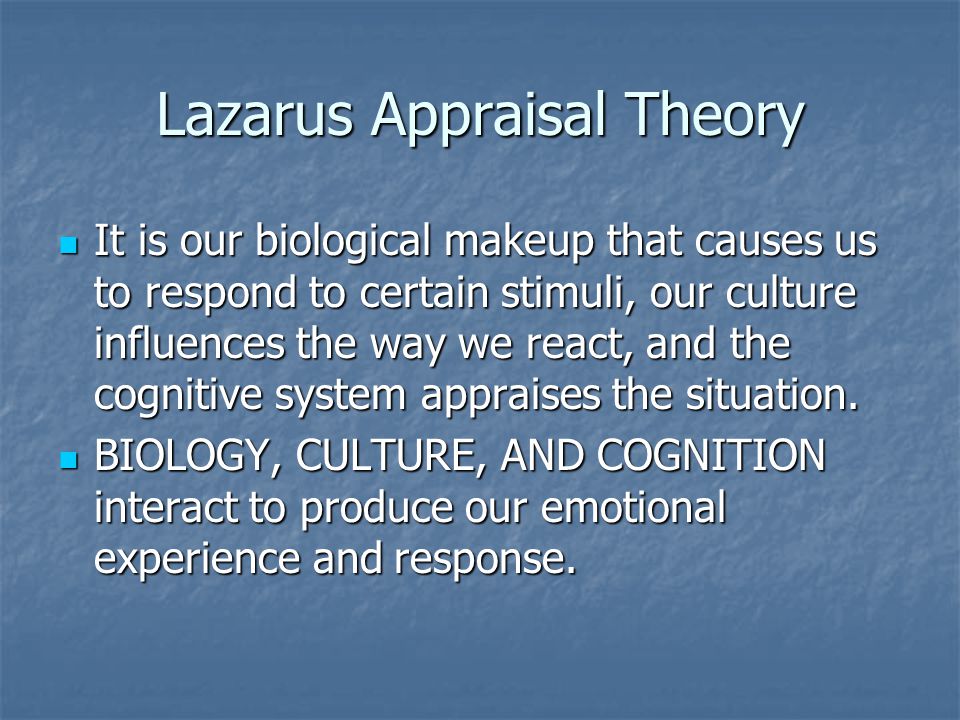 Lazarus Appraisal Theory

- It is our biological makeup that causes us to respond to certain stimuli, our culture influences the way we react, and the cognitive system appraises the situation.
- BIOLOGY, CULTURE, AND COGNITION interact to produce our emotional experience and response.